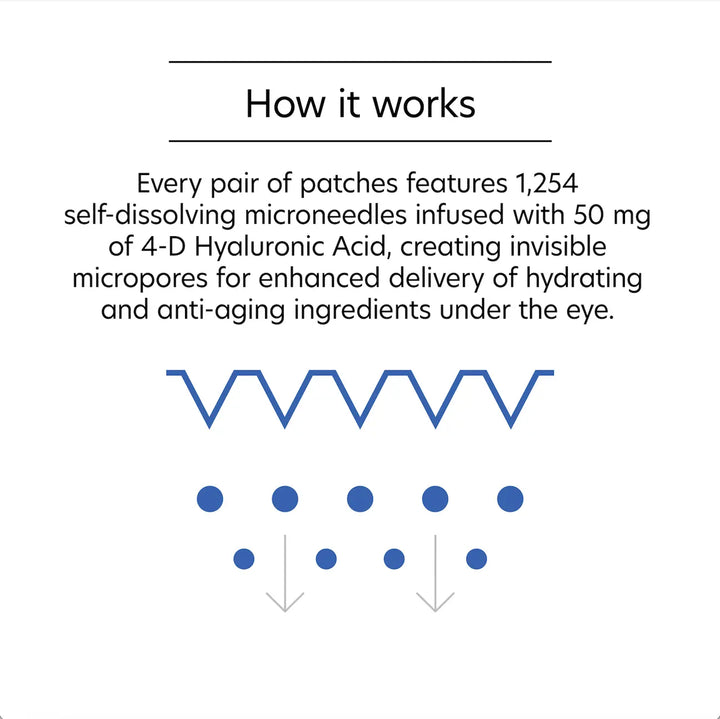 How it works

Every pair of patches features 1,254 self-dissolving microneedles infused with 50 mg of 4-D Hyaluronic Acid, creating invisible micropores for enhanced delivery of hydrating and anti-aging ingredients under the eye.